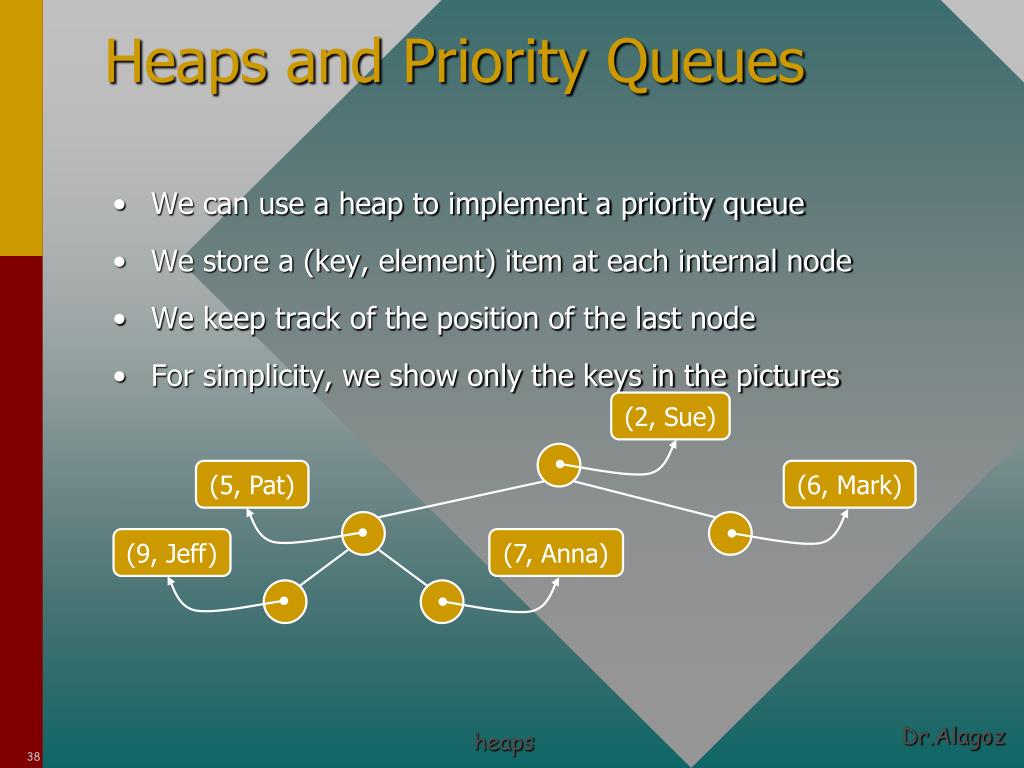 Heaps and Priority Queues

• We can use a heap to implement a priority queue
• We store a (key, element) item at each internal node
• We keep track of the position of the last node
• For simplicity, we show only the keys in the pictures

(2, Sue)
(5, Pat)
(6, Mark)
(9, Jeff)
(7, Anna)

38
heaps
Dr.Alagoz